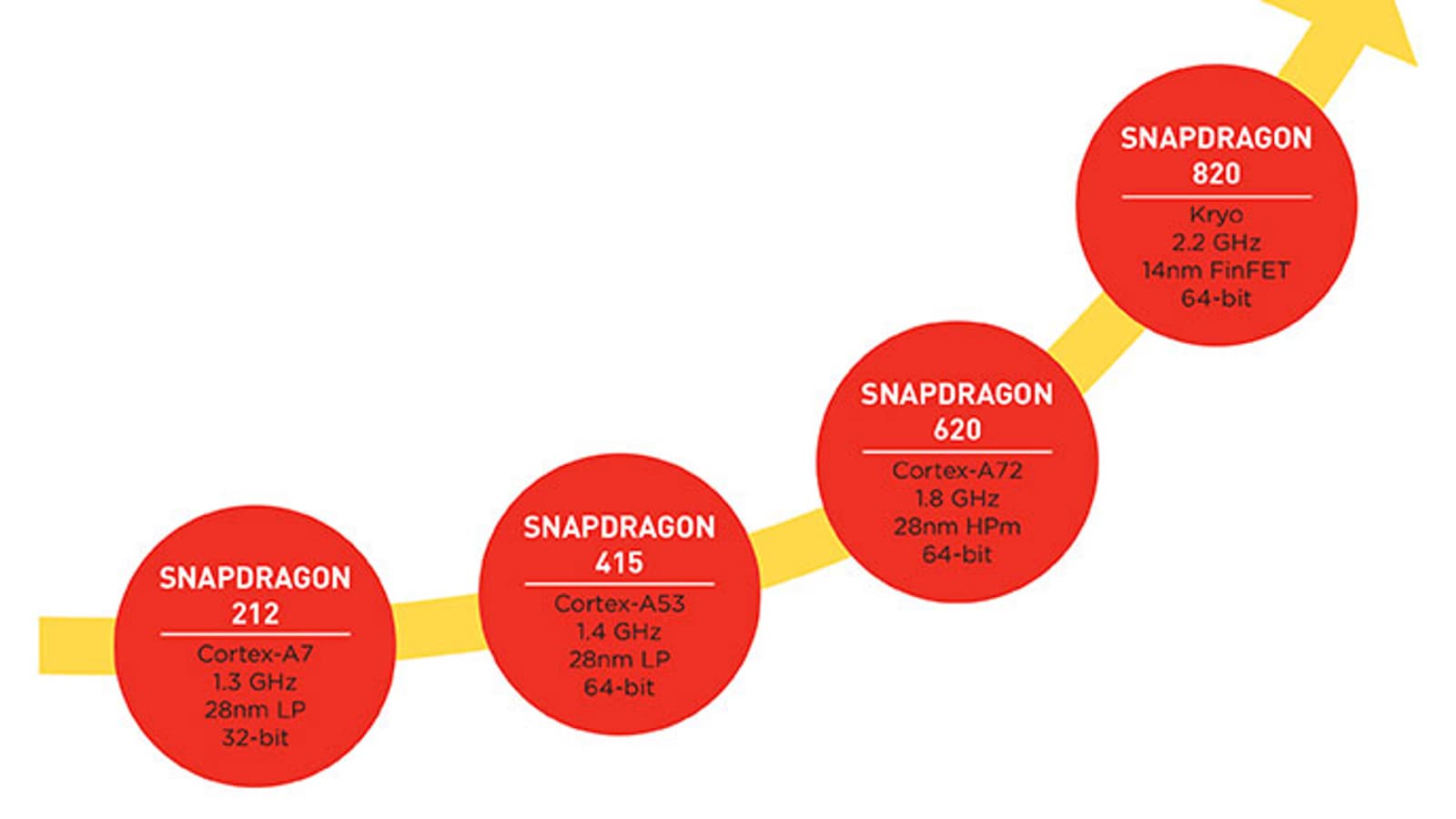 SNAPDRAGON 212

Cortex-A7
1.3 GHz
28nm LP
32-bit

SNAPDRAGON 415

Cortex-A53
1.4 GHz
28nm LP
64-bit

SNAPDRAGON 620

Cortex-A72
1.8 GHz
28nm HPm
64-bit

SNAPDRAGON 820

Kryo
2.2 GHz
14nm FinFET
64-bit